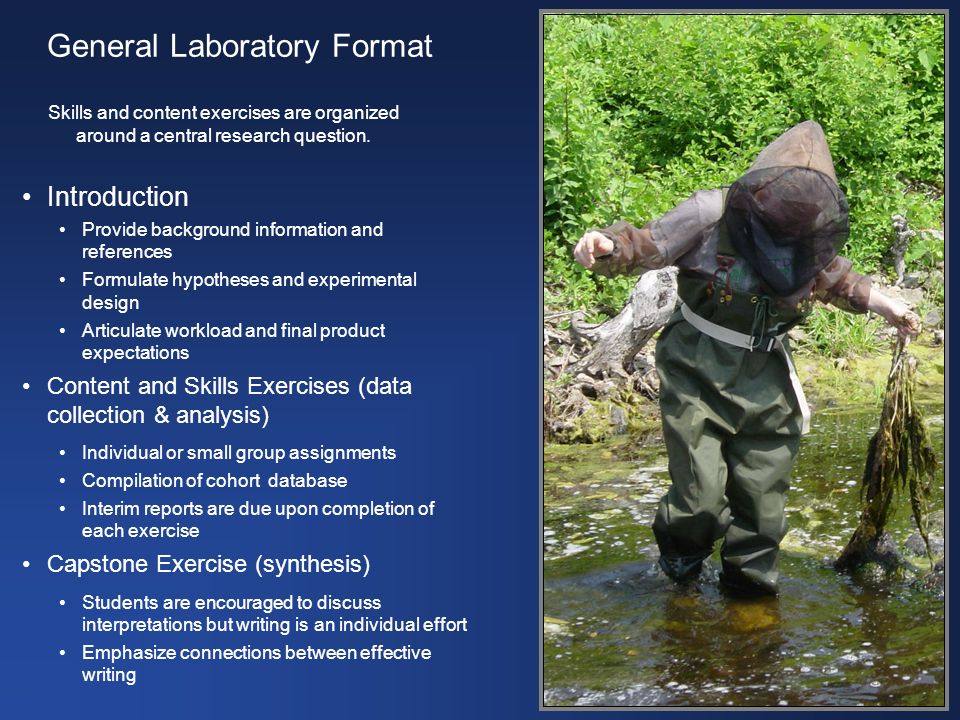 General Laboratory Format

Skills and content exercises are organized around a central research question.

• Introduction
  • Provide background information and references
  • Formulate hypotheses and experimental design
  • Articulate workload and final product expectations
• Content and Skills Exercises (data collection & analysis)
  • Individual or small group assignments
  • Compilation of cohort database
  • Interim reports are due upon completion of each exercise
• Capstone Exercise (synthesis)
  • Students are encouraged to discuss interpretations but writing is an individual effort
  • Emphasize connections between effective writing